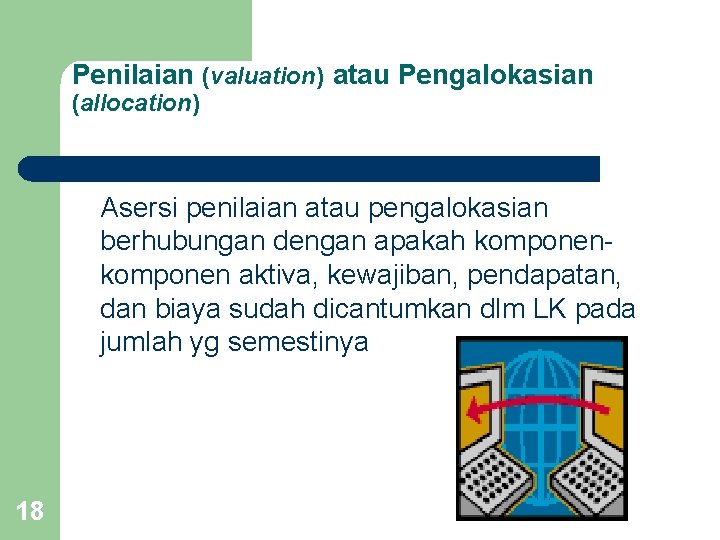 Penilaian (valuation) atau Pengalokasian (allocation)

Asersi penilaian atau pengalokasian berhubungan dengan apakah komponen-komponen aktiva, kewajiban, pendapatan, dan biaya sudah dicantumkan dlm LK pada jumlah yg semestinya

18